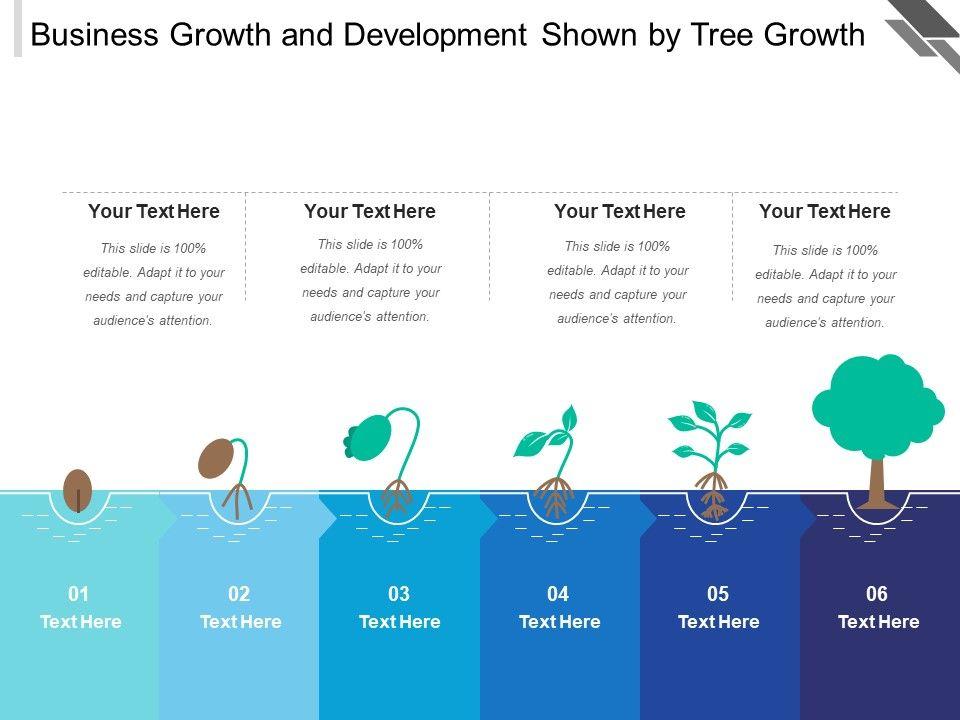 Business Growth and Development Shown by Tree Growth

Your Text Here

This slide is 100% editable. Adapt it to your needs and capture your audience's attention.

Your Text Here

This slide is 100% editable. Adapt it to your needs and capture your audience's attention.

Your Text Here

This slide is 100% editable. Adapt it to your needs and capture your audience's attention.

Your Text Here

This slide is 100% editable. Adapt it to your needs and capture your audience's attention.

01
Text Here

02
Text Here

03
Text Here

04
Text Here

05
Text Here

06
Text Here